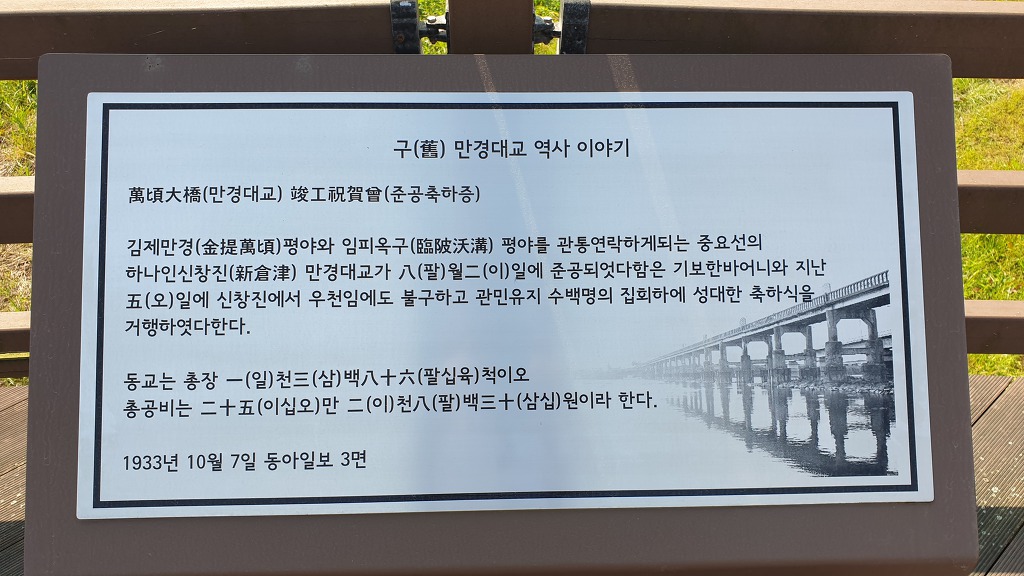 구(舊) 만경대교 역사 이야기

萬頃大橋(만경대교) 竣工祝賀會(준공축하증)

김제만경(金提萬頃)평야와 임피옥구(臨陂沃溝) 평야를 관통연락하게되는 중요선의 하나인신창진(新倉津) 만경대교가 八(팔)월二(이)일에 준공되엇다함은 기보한바어니와 지난 五(오)일에 신창진에서 우천임에도 불구하고 관민유지 수백명의 집회하에 성대한 축하식을 거행하엿다한다.

동교는 총장 一(일)천三(삼)백八十六(팔십육)척이오 총공비는 二十五(이십오)만 二(이)천八(팔)백三十(삼십)원이라 한다.

1933년 10월 7일 동아일보 3면